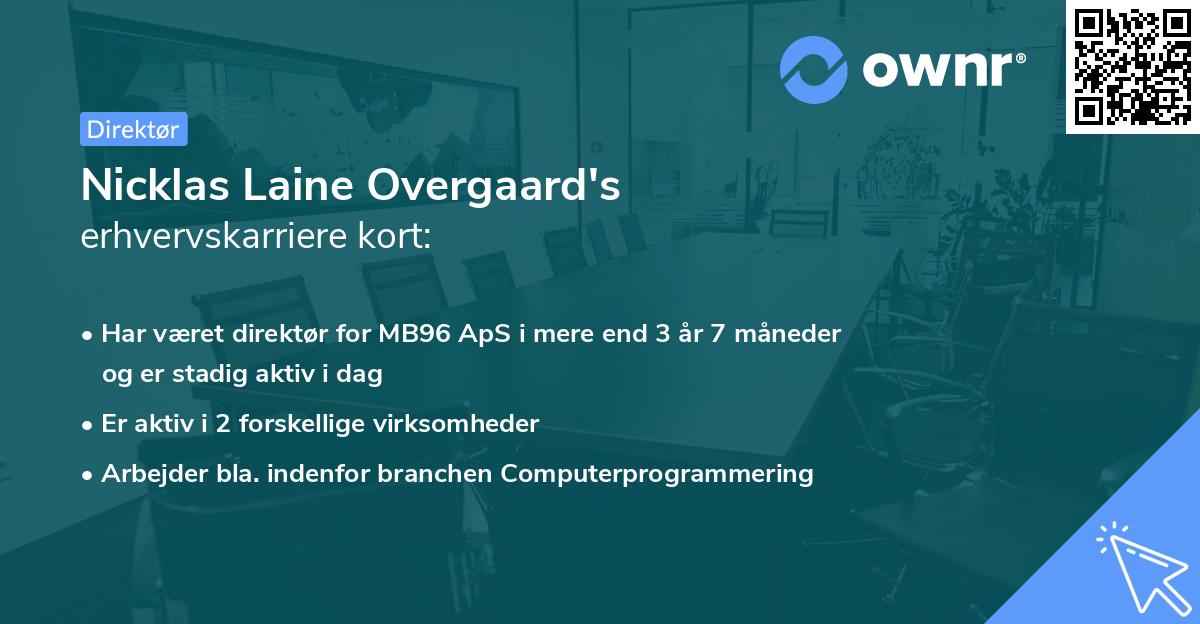 ownr®

Direktør

Nicklas Laine Overgaard's erhvervskarriere kort:

• Har været direktør for MB96 ApS i mere end 3 år 7 måneder og er stadig aktiv i dag

• Er aktiv i 2 forskellige virksomheder

• Arbejder bla. indenfor branchen Computerprogrammering